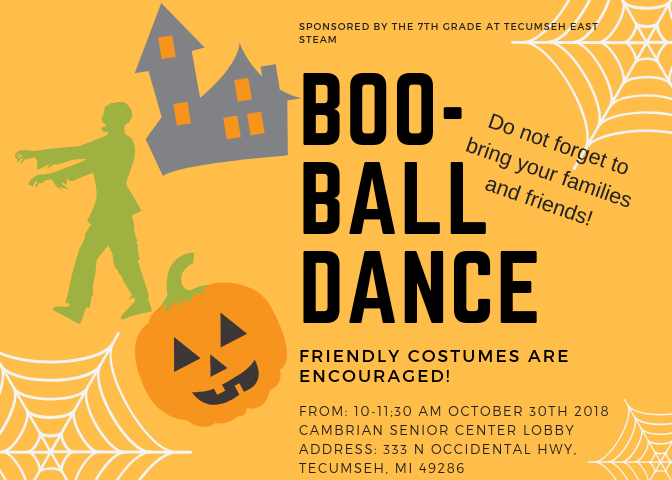 SPONSORED BY THE 7TH GRADE AT TECUMSEH EAST STEAM

BOO-BALL DANCE

Do not forget to bring your families and friends!

FRIENDLY COSTUMES ARE ENCOURAGED!

FROM: 10-11;30 AM OCTOBER 30TH 2018
CAMBRIAN SENIOR CENTER LOBBY
ADDRESS: 333 N OCCIDENTAL HWY, TECUMSEH, MI 49286